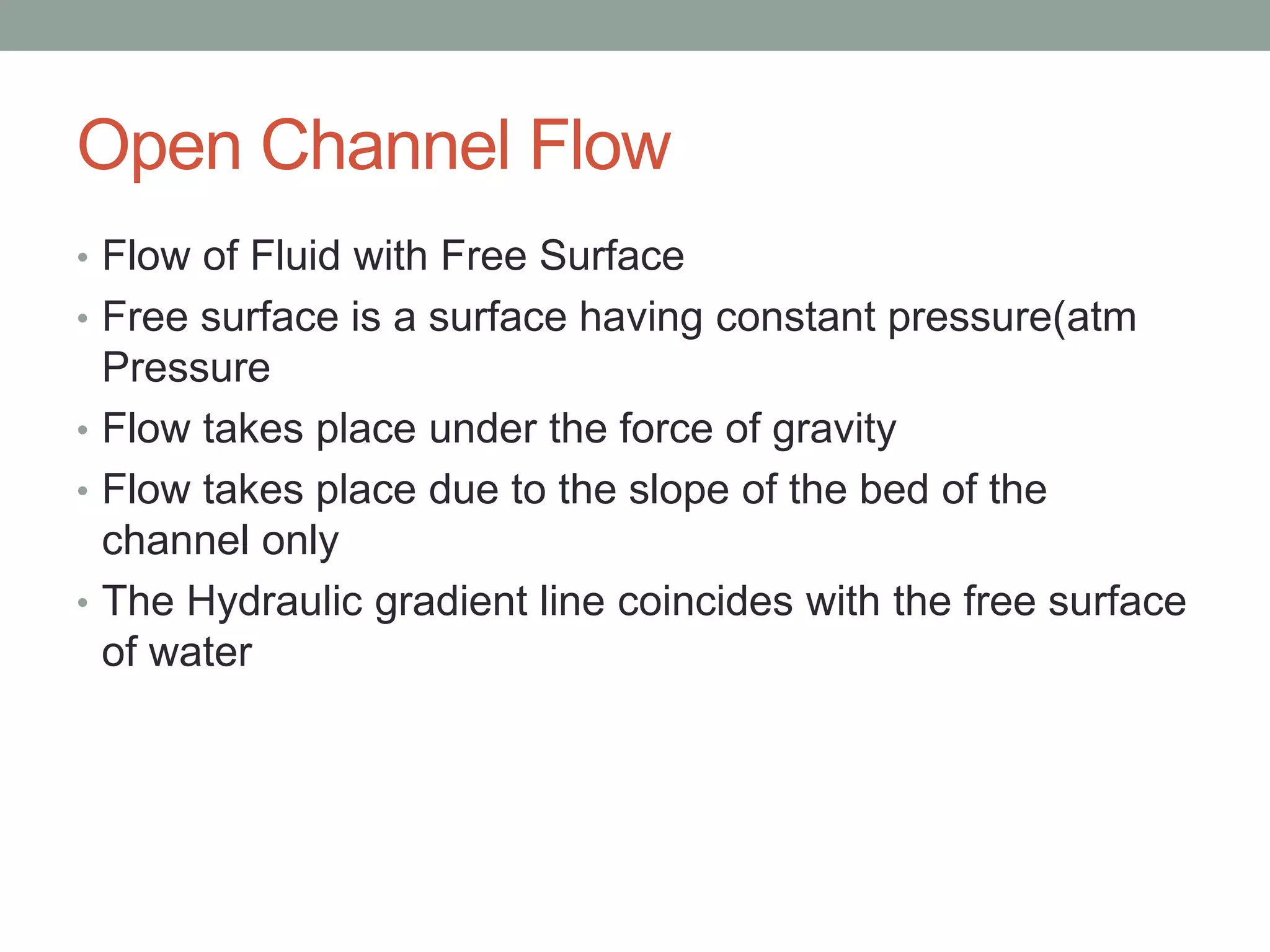 Open Channel Flow

• Flow of Fluid with Free Surface
• Free surface is a surface having constant pressure(atm Pressure
• Flow takes place under the force of gravity
• Flow takes place due to the slope of the bed of the channel only
• The Hydraulic gradient line coincides with the free surface of water